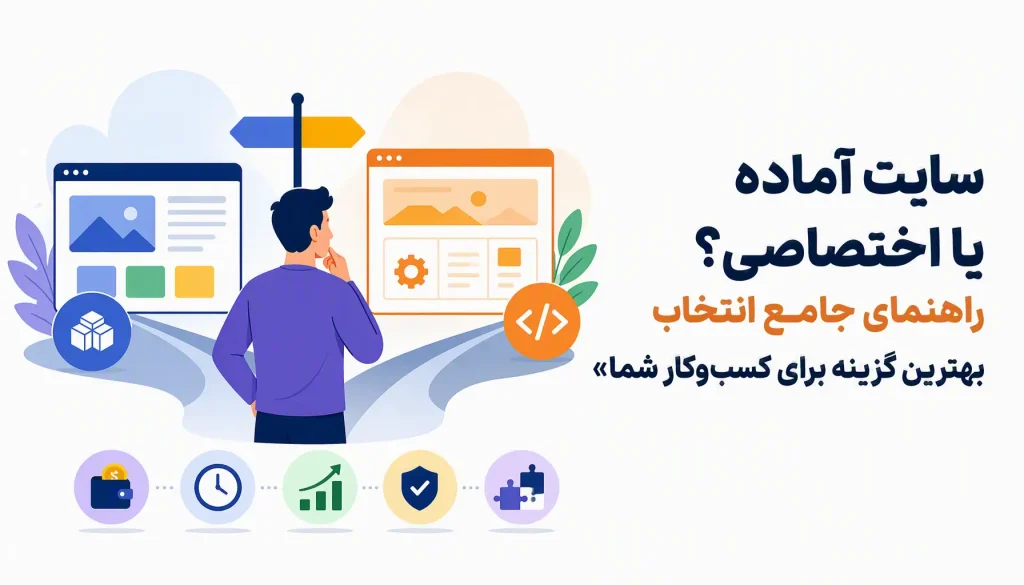 سایت آماده
یا اختصاصی؟
راهنمای جامع انتخاب
بهترین گزینه برای کسب‌وکار شما»